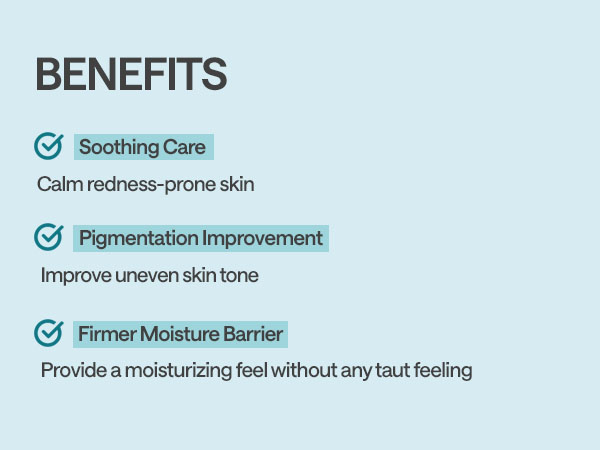 BENEFITS

Soothing Care

Calm redness-prone skin

Pigmentation Improvement

Improve uneven skin tone

Firmer Moisture Barrier

Provide a moisturizing feel without any taut feeling